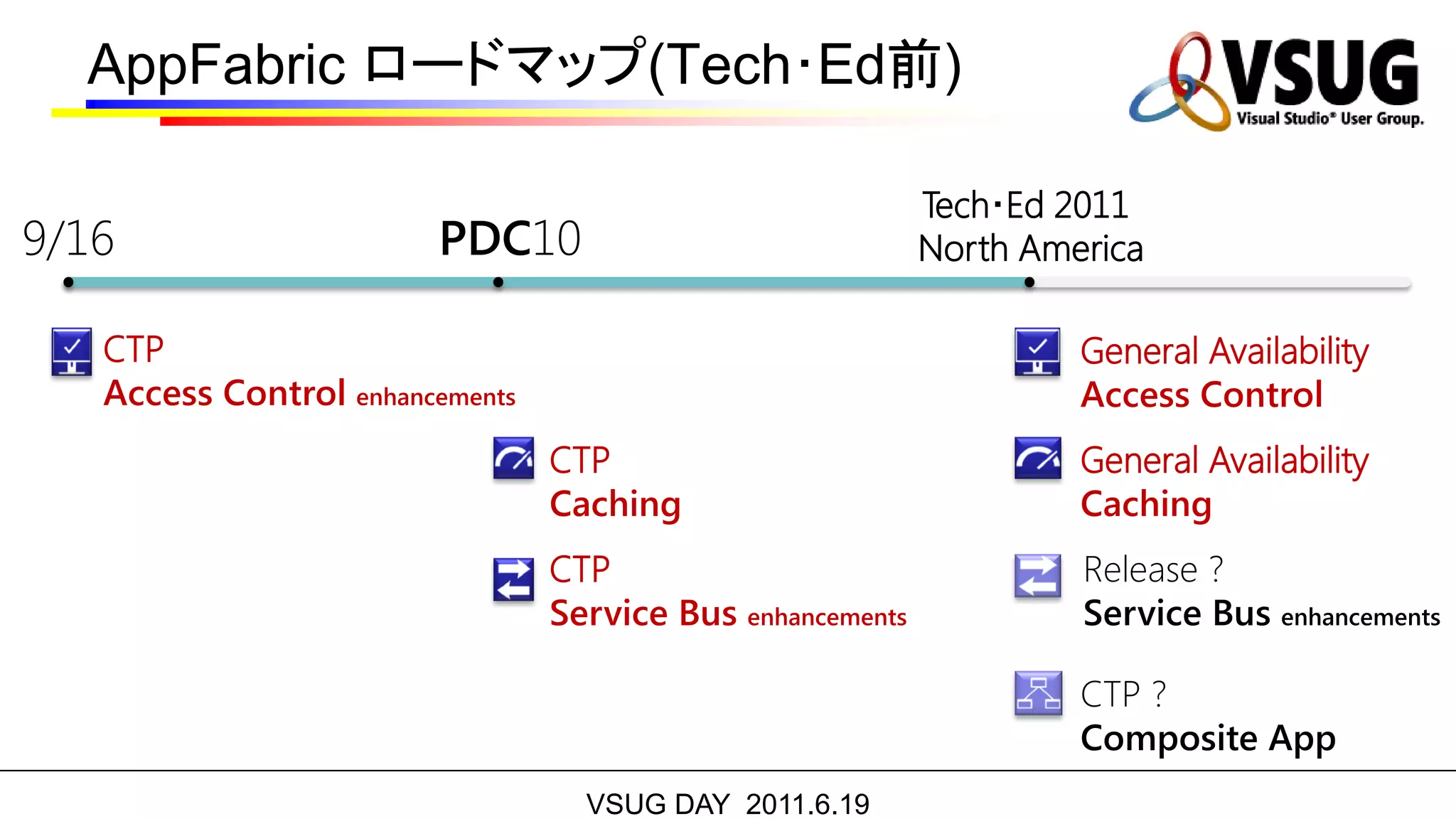 AppFabric ロードマップ(Tech･Ed前)

VSUG
Visual Studio® User Group.

9/16

PDC10

Tech･Ed 2011
North America

CTP
Access Control enhancements

CTP
Caching

CTP
Service Bus enhancements

General Availability
Access Control

General Availability
Caching

Release ?
Service Bus enhancements

CTP ?
Composite App

VSUG DAY 2011.6.19